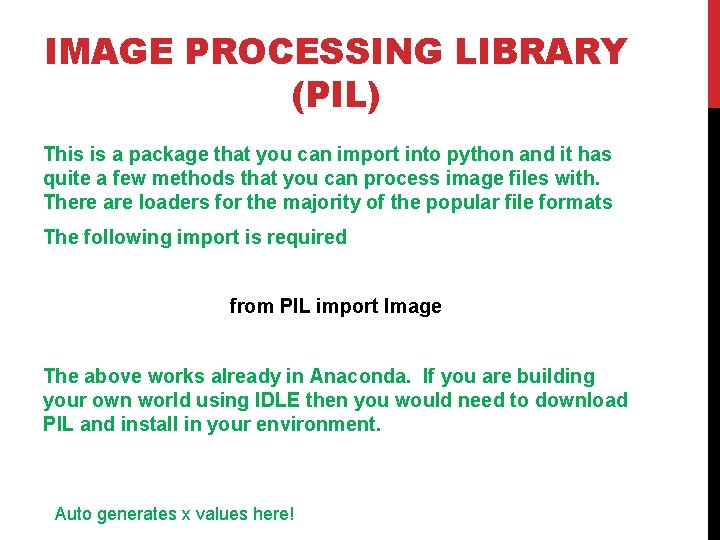 IMAGE PROCESSING LIBRARY (PIL)

This is a package that you can import into python and it has quite a few methods that you can process image files with. There are loaders for the majority of the popular file formats

The following import is required

from PIL import Image

The above works already in Anaconda. If you are building your own world using IDLE then you would need to download PIL and install in your environment.

Auto generates x values here!